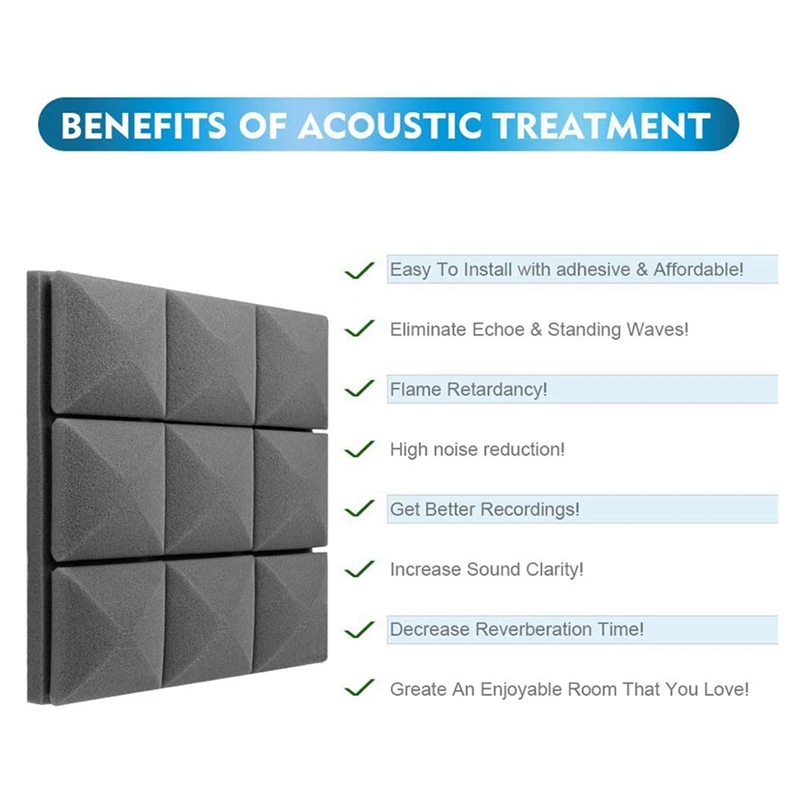 BENEFITS OF ACOUSTIC TREATMENT

Easy To Install with adhesive & Affordable!

Eliminate Echoe & Standing Waves!

Flame Retardancy!

High noise reduction!

Get Better Recordings!

Increase Sound Clarity!

Decrease Reverberation Time!

Greate An Enjoyable Room That You Love!